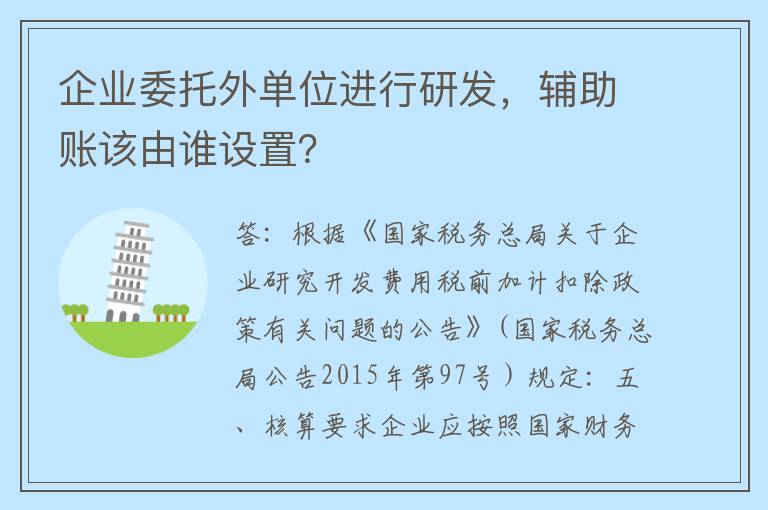 企业委托外单位进行研发，辅助账该由谁设置？

答：根据《国家税务总局关于企业研究开发费用税前加计扣除政策有关问题的公告》（国家税务总局公告2015年第97号）规定：五、核算要求企业应按照国家财务